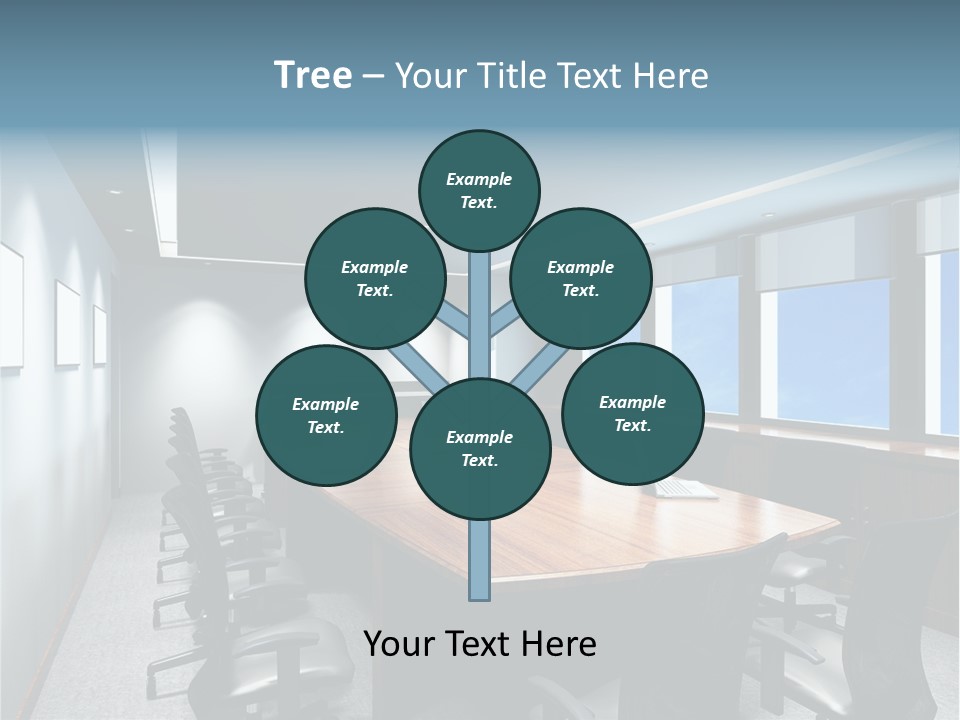 Tree – Your Title Text Here

Example Text.

Example Text.

Example Text.

Example Text.

Example Text.

Example Text.

Your Text Here